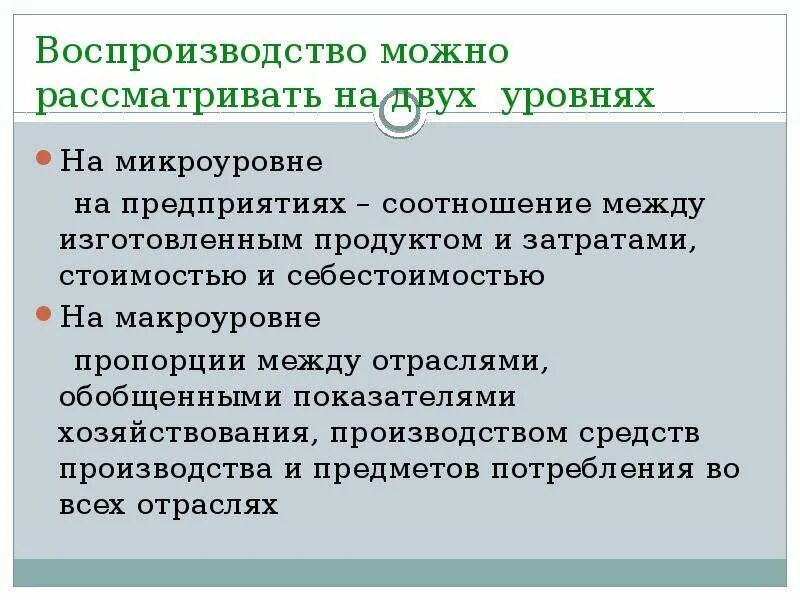 Воспроизводство можно рассматривать на двух уровнях

На микроуровне
на предприятиях – соотношение между изготовленным продуктом и затратами, стоимостью и себестоимостью

На макроуровне
пропорции между отраслями, обобщенными показателями хозяйствования, производством средств производства и предметов потребления во всех отраслях